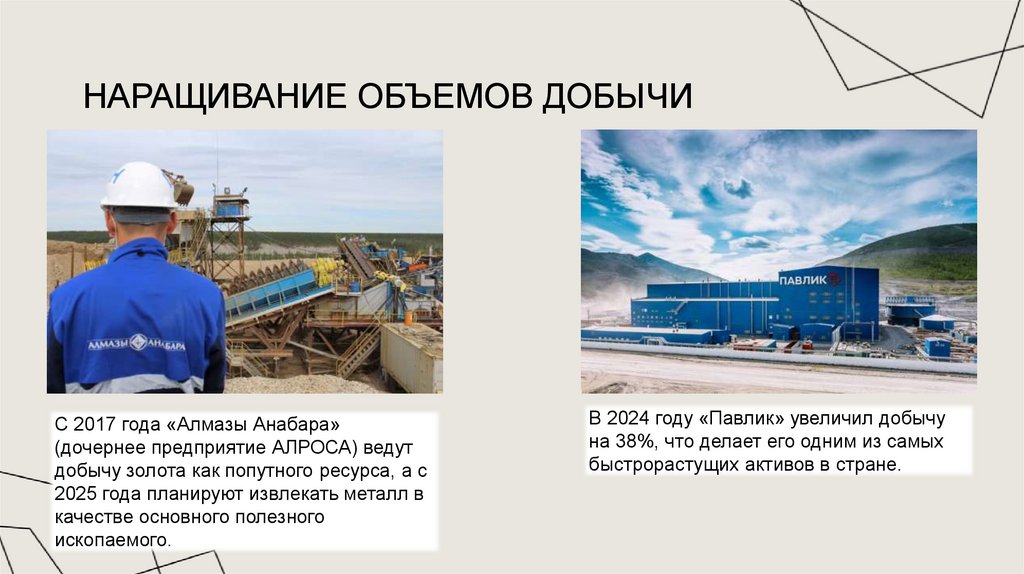 НАРАЩИВАНИЕ ОБЪЕМОВ ДОБЫЧИ

АЛМАЗЫ АНАБАРА

ПАВЛИК

С 2017 года «Алмазы Анабара» (дочернее предприятие АЛРОСА) ведут добычу золота как попутного ресурса, а с 2025 года планируют извлекать металл в качестве основного полезного ископаемого.

В 2024 году «Павлик» увеличил добычу на 38%, что делает его одним из самых быстрорастущих активов в стране.